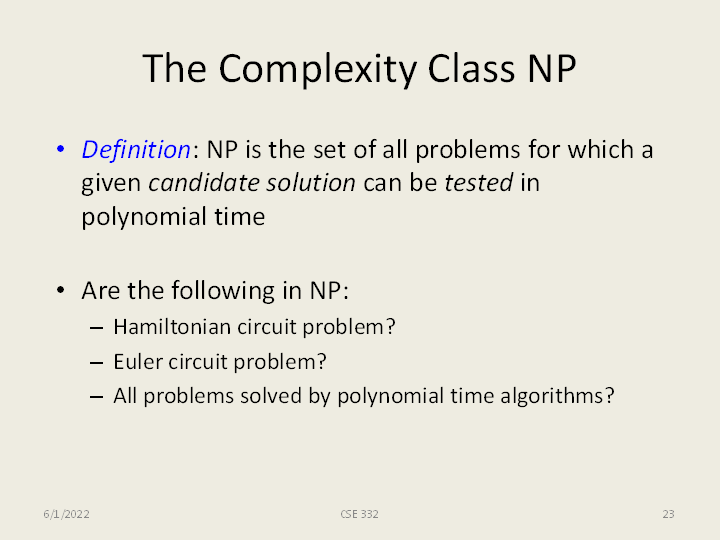 The Complexity Class NP

• Definition: NP is the set of all problems for which a given candidate solution can be tested in polynomial time

• Are the following in NP:
– Hamiltonian circuit problem?
– Euler circuit problem?
– All problems solved by polynomial time algorithms?

6/1/2022 CSE 332 23